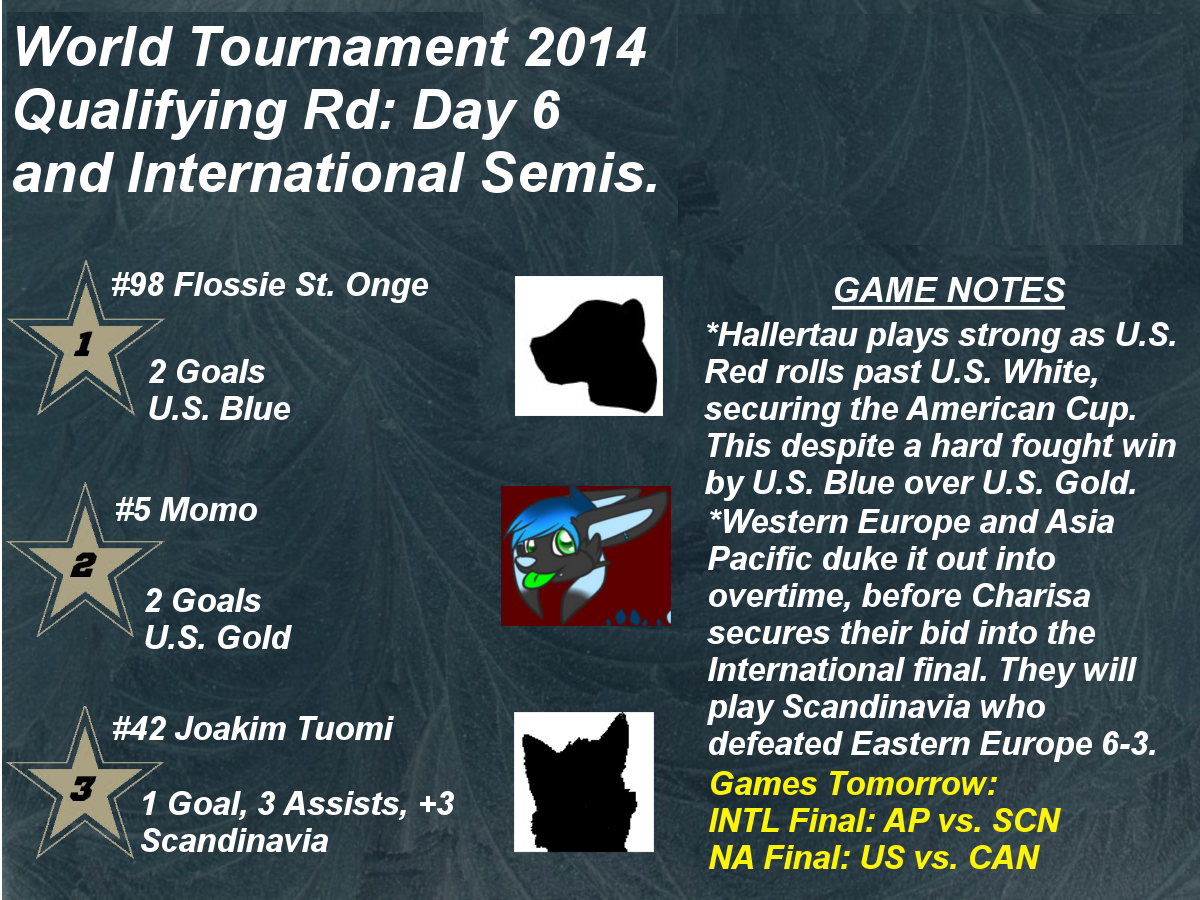 World Tournament 2014
Qualifying Rd: Day 6
and International Semis.

1
#98 Flossie St. Onge
2 Goals
U.S. Blue

2
#5 Momo
2 Goals
U.S. Gold

3
#42 Joakim Tuomi
1 Goal, 3 Assists, +3
Scandinavia

GAME NOTES

*Hallertau plays strong as U.S. Red rolls past U.S. White, securing the American Cup. This despite a hard fought win by U.S. Blue over U.S. Gold.

*Western Europe and Asia Pacific duke it out into overtime, before Charisa secures their bid into the International final. They will play Scandinavia who defeated Eastern Europe 6-3.

Games Tomorrow:
INTL Final: AP vs. SCN
NA Final: US vs. CAN